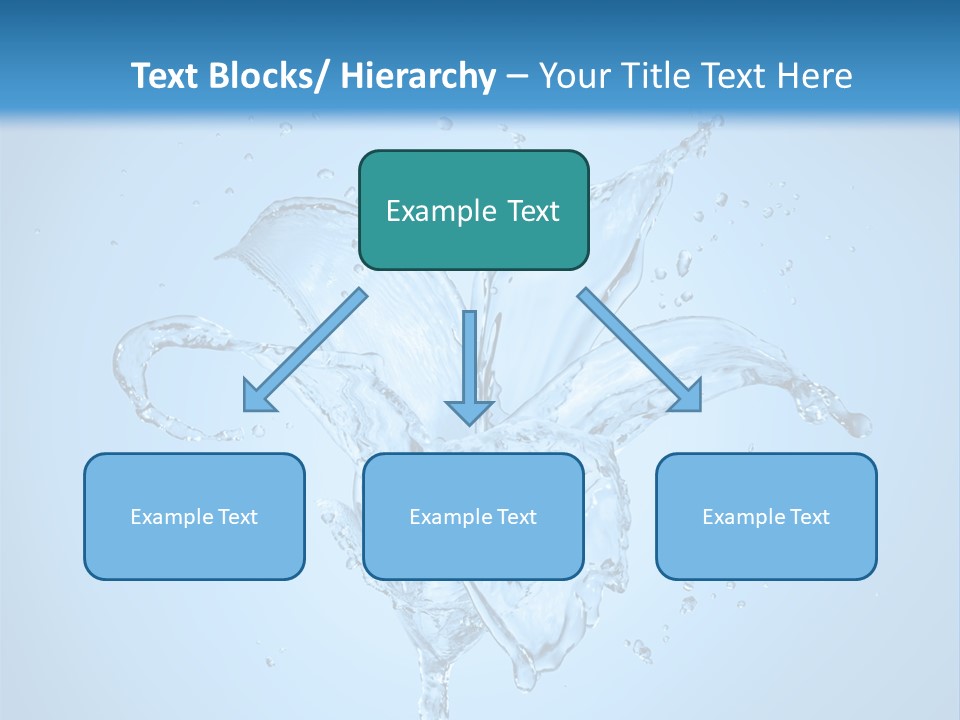 Text Blocks/ Hierarchy – Your Title Text Here

Example Text

Example Text

Example Text

Example Text